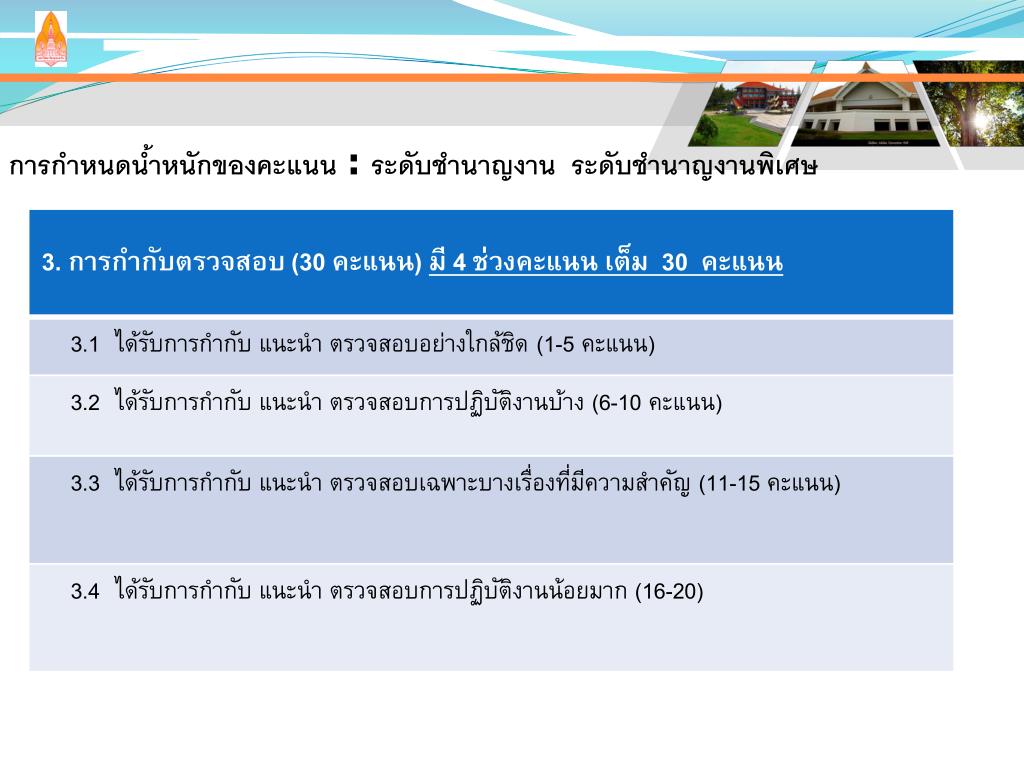 การกำหนดน้ำหนักของคะแนน : ระดับชำนาญงาน ระดับชำนาญงานพิเศษ

| 3. การกำกับตรวจสอบ (30 คะแนน) มี 4 ช่วงคะแนน เต็ม 30 คะแนน |
|---|
| 3.1 ได้รับการกำกับ แนะนำ ตรวจสอบอย่างใกล้ชิด (1-5 คะแนน) |
| 3.2 ได้รับการกำกับ แนะนำ ตรวจสอบการปฏิบัติงานบ้าง (6-10 คะแนน) |
| 3.3 ได้รับการกำกับ แนะนำ ตรวจสอบเฉพาะบางเรื่องที่มีความสำคัญ (11-15 คะแนน) |
| 3.4 ได้รับการกำกับ แนะนำ ตรวจสอบการปฏิบัติงานน้อยมาก (16-20) |